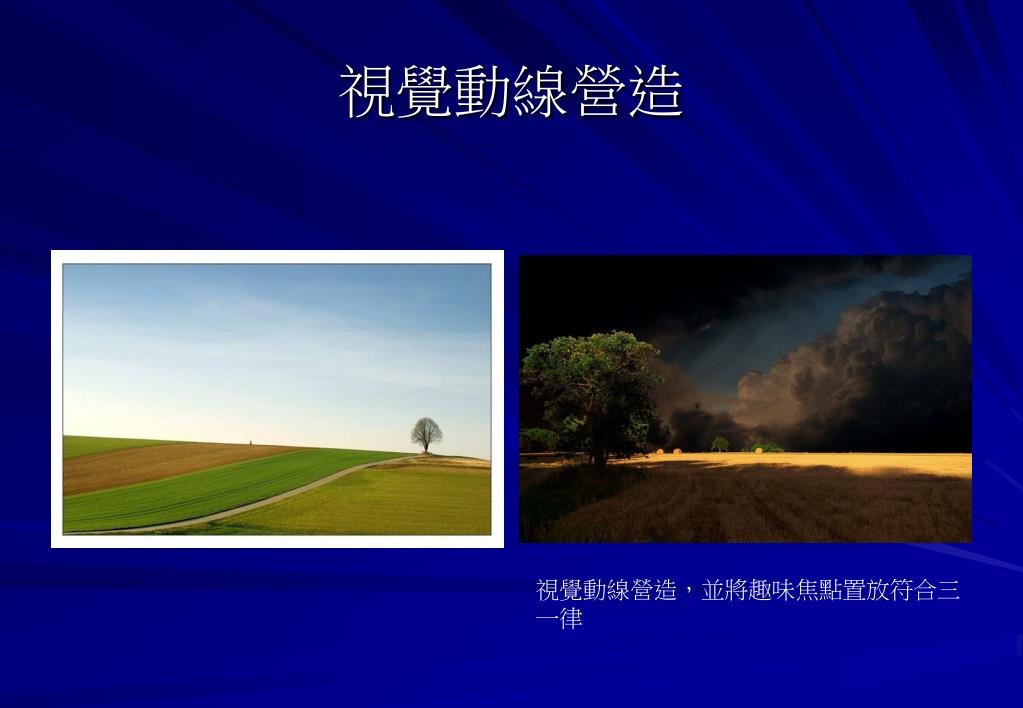 視覺動線營造

視覺動線營造，並將趣味焦點置放符合三一律